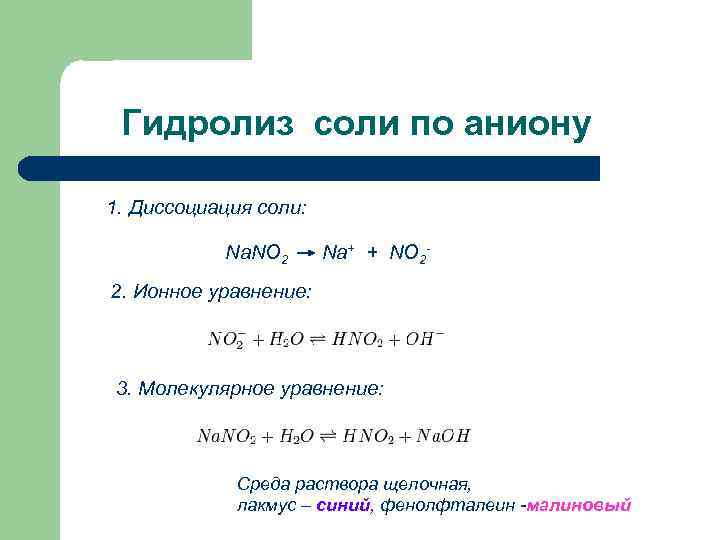 Гидролиз соли по аниону

1. Диссоциация соли:

$NaNO_2 \rightarrow Na^+ + NO_2^-$

2. Ионное уравнение:

$NO_2^- + H_2O \rightleftharpoons HNO_2 + OH^-$

3. Молекулярное уравнение:

$NaNO_2 + H_2O \rightleftharpoons HNO_2 + NaOH$

Среда раствора щелочная,
лакмус – синий, фенолфталеин -малиновый